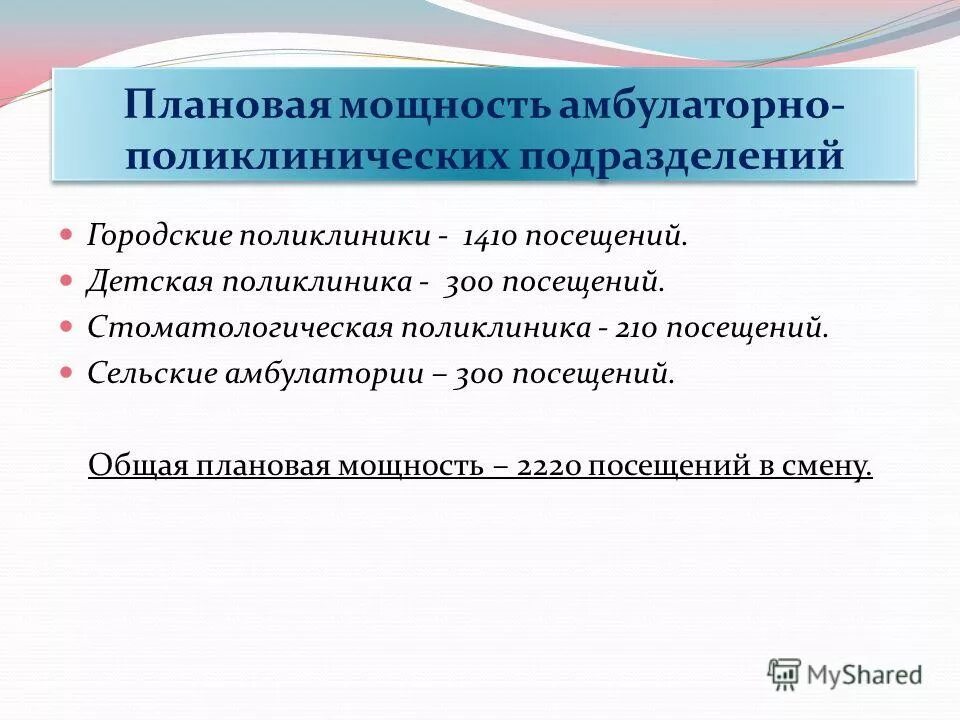 Плановая мощность амбулаторно-поликлинических подразделений

Городские поликлиники - 1410 посещений.
Детская поликлиника - 300 посещений.
Стоматологическая поликлиника - 210 посещений.
Сельские амбулатории – 300 посещений.

Общая плановая мощность – 2220 посещений в смену.

MyShared